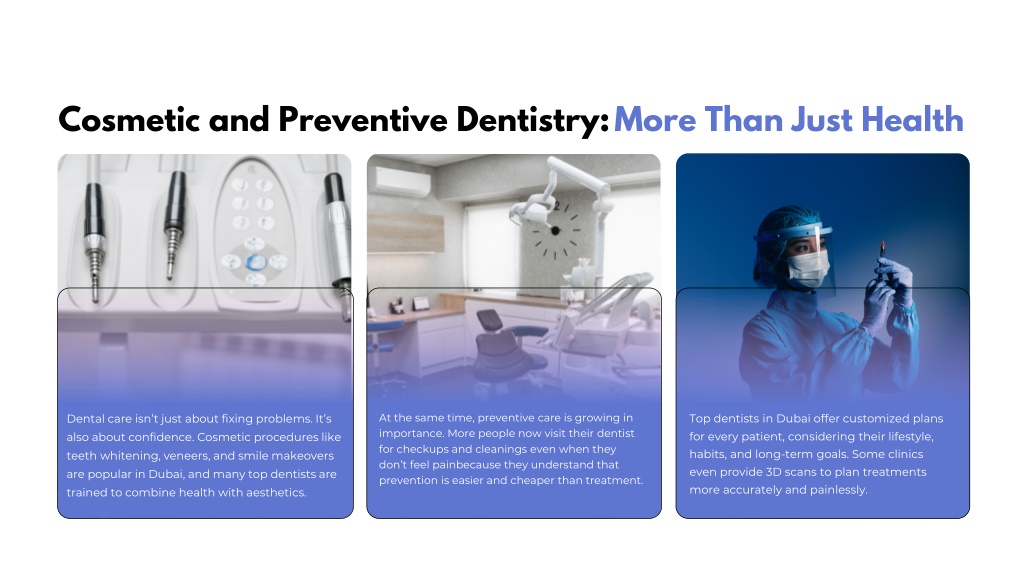 Cosmetic and Preventive Dentistry: More Than Just Health

Dental care isn't just about fixing problems. It's also about confidence. Cosmetic procedures like teeth whitening, veneers, and smile makeovers are popular in Dubai, and many top dentists are trained to combine health with aesthetics.

At the same time, preventive care is growing in importance. More people now visit their dentist for checkups and cleanings even when they don't feel painbecause they understand that prevention is easier and cheaper than treatment.

Top dentists in Dubai offer customized plans for every patient, considering their lifestyle, habits, and long-term goals. Some clinics even provide 3D scans to plan treatments more accurately and painlessly.